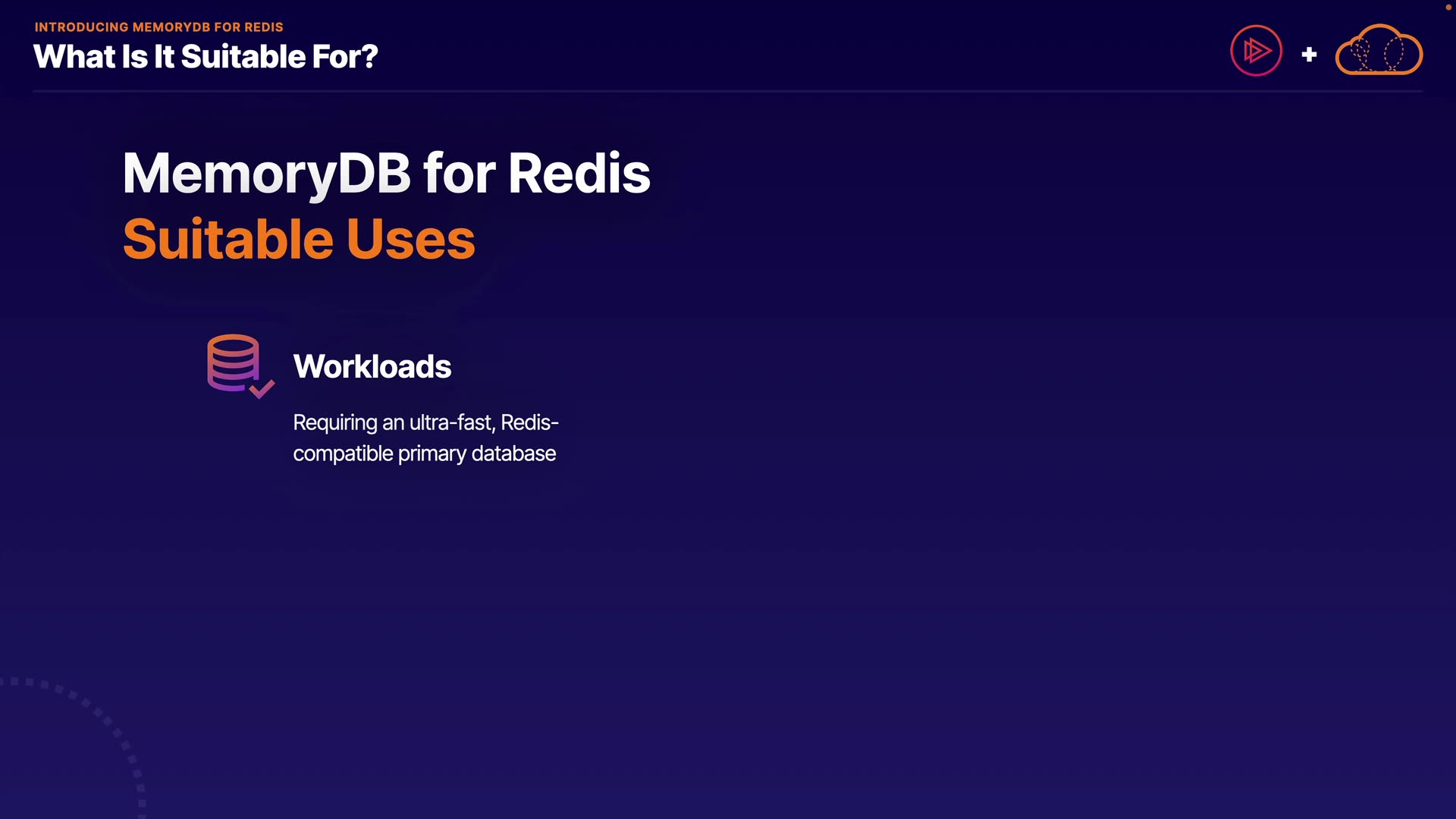 INTRODUCING MEMORYDB FOR REDIS
What Is It Suitable For?

+

MemoryDB for Redis
Suitable Uses

Workloads

Requiring an ultra-fast, Redis-compatible primary database